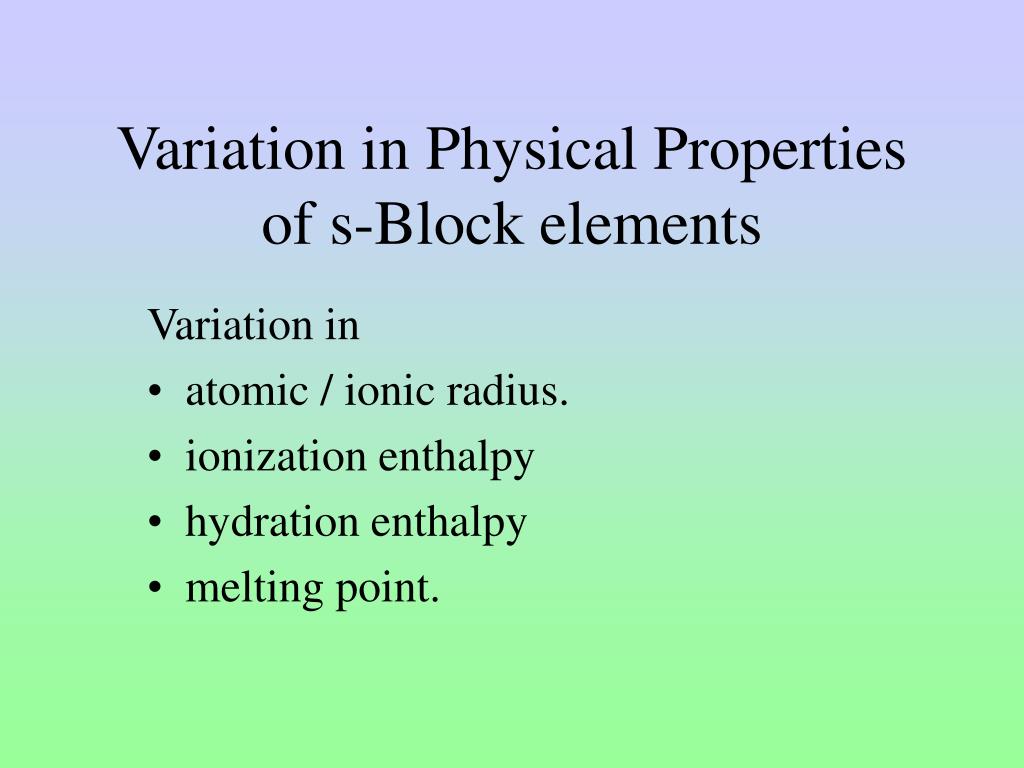 Variation in Physical Properties of s-Block elements

Variation in

• atomic / ionic radius.
• ionization enthalpy
• hydration enthalpy
• melting point.